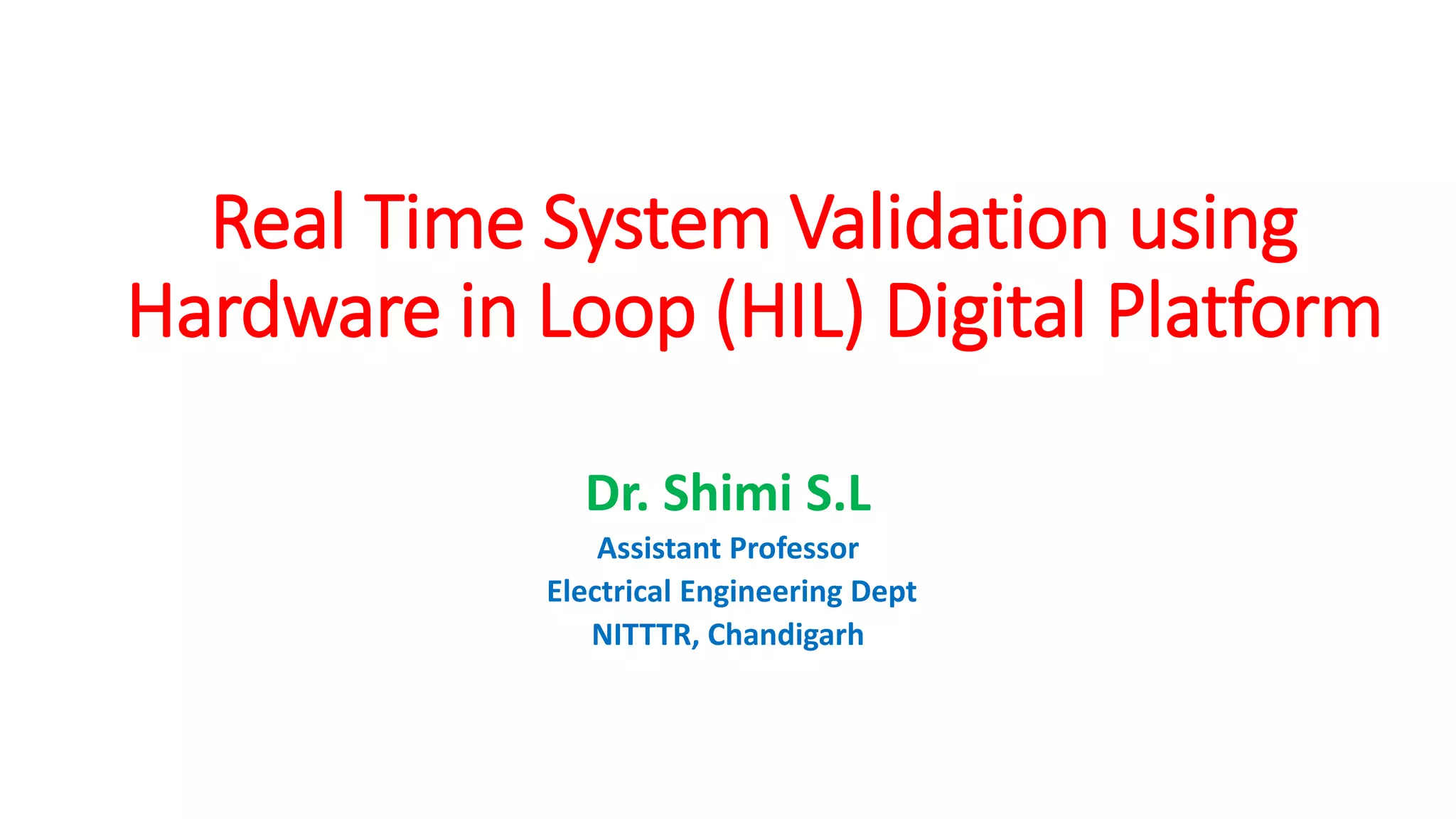 Real Time System Validation using Hardware in Loop (HIL) Digital Platform

Dr. Shimi S.L
Assistant Professor
Electrical Engineering Dept
NITTTR, Chandigarh